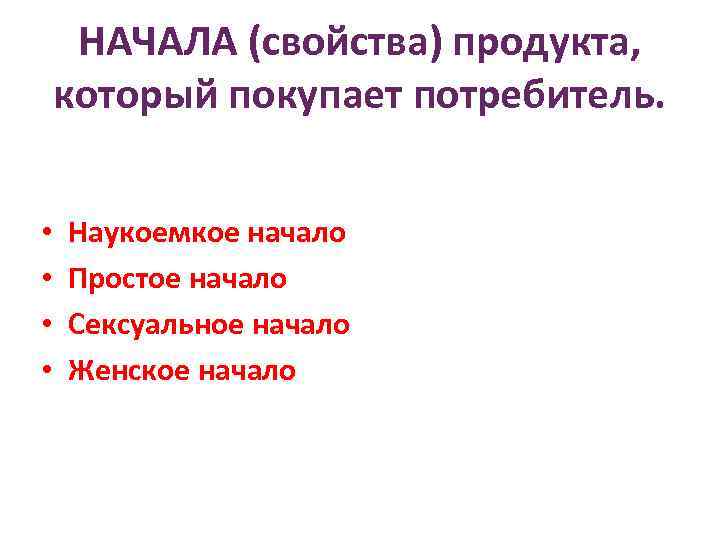 НАЧАЛА (свойства) продукта, который покупает потребитель.

• Наукоемкое начало
• Простое начало
• Сексуальное начало
• Женское начало